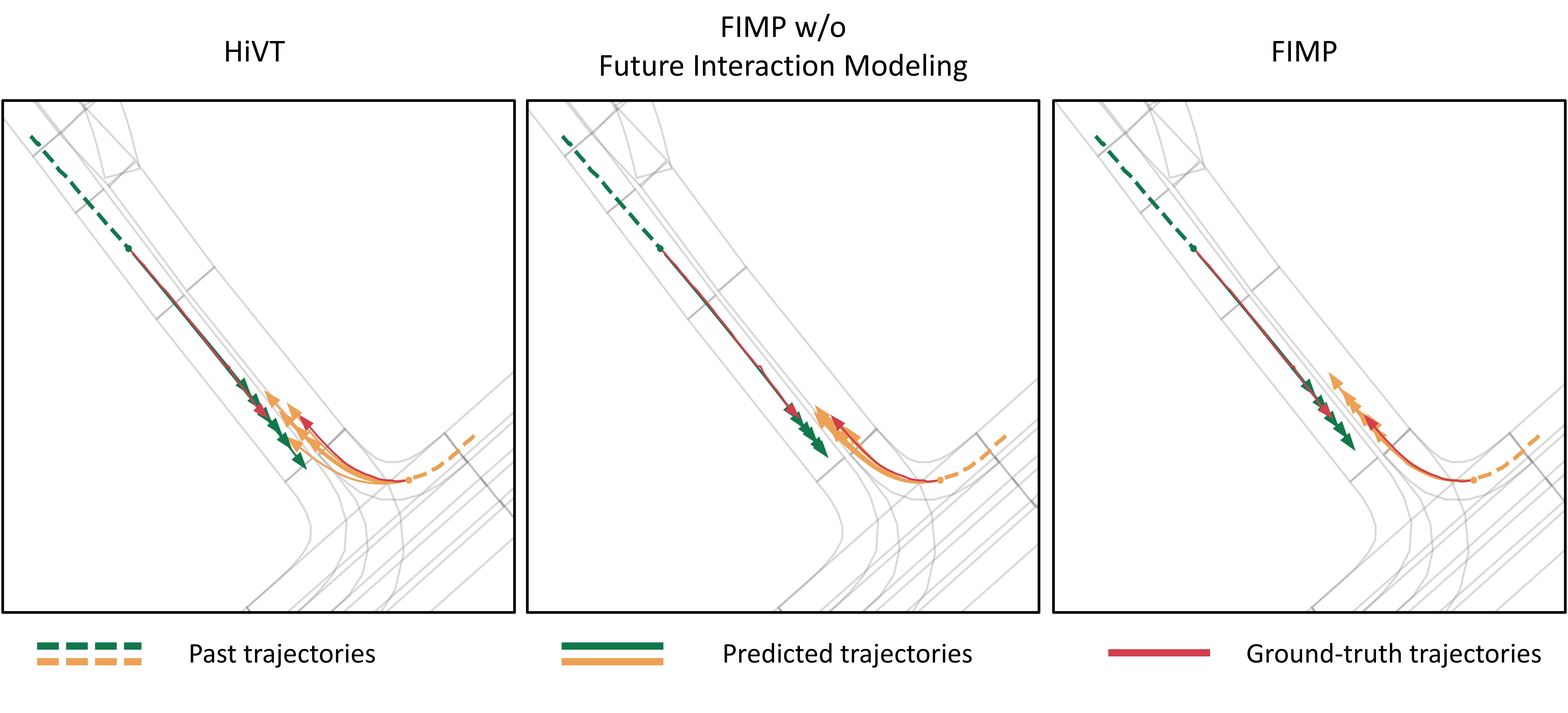 HiVT

FIMP w/o
Future Interaction Modeling

FIMP

Past trajectories

Predicted trajectories

Ground-truth trajectories